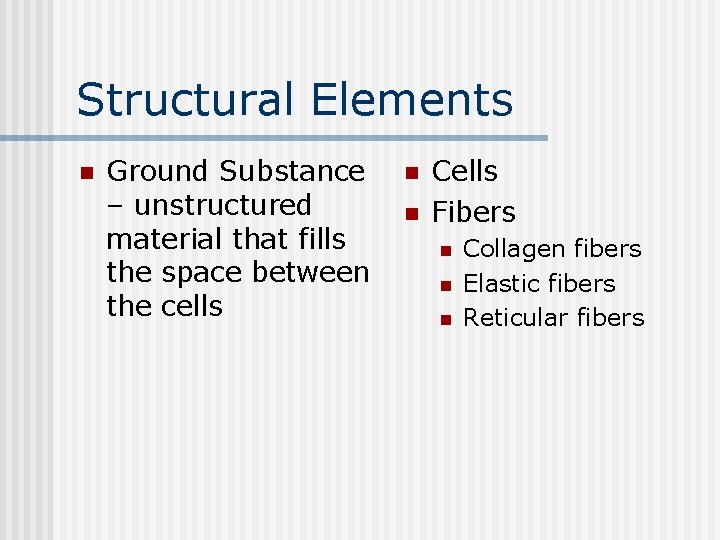 Structural Elements

- Ground Substance – unstructured material that fills the space between the cells

- Cells
- Fibers
  - Collagen fibers
  - Elastic fibers
  - Reticular fibers